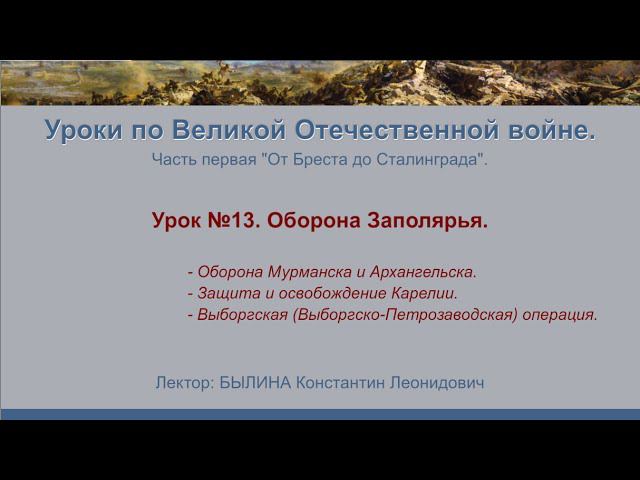 Уроки по Великой Отечественной войне.
Часть первая "От Бреста до Сталинграда".

Урок №13. Оборона Заполярья.

- Оборона Мурманска и Архангельска.
- Защита и освобождение Карелии.
- Выборгская (Выборгско-Петрозаводская) операция.

Лектор: БЫЛИНА Константин Леонидович